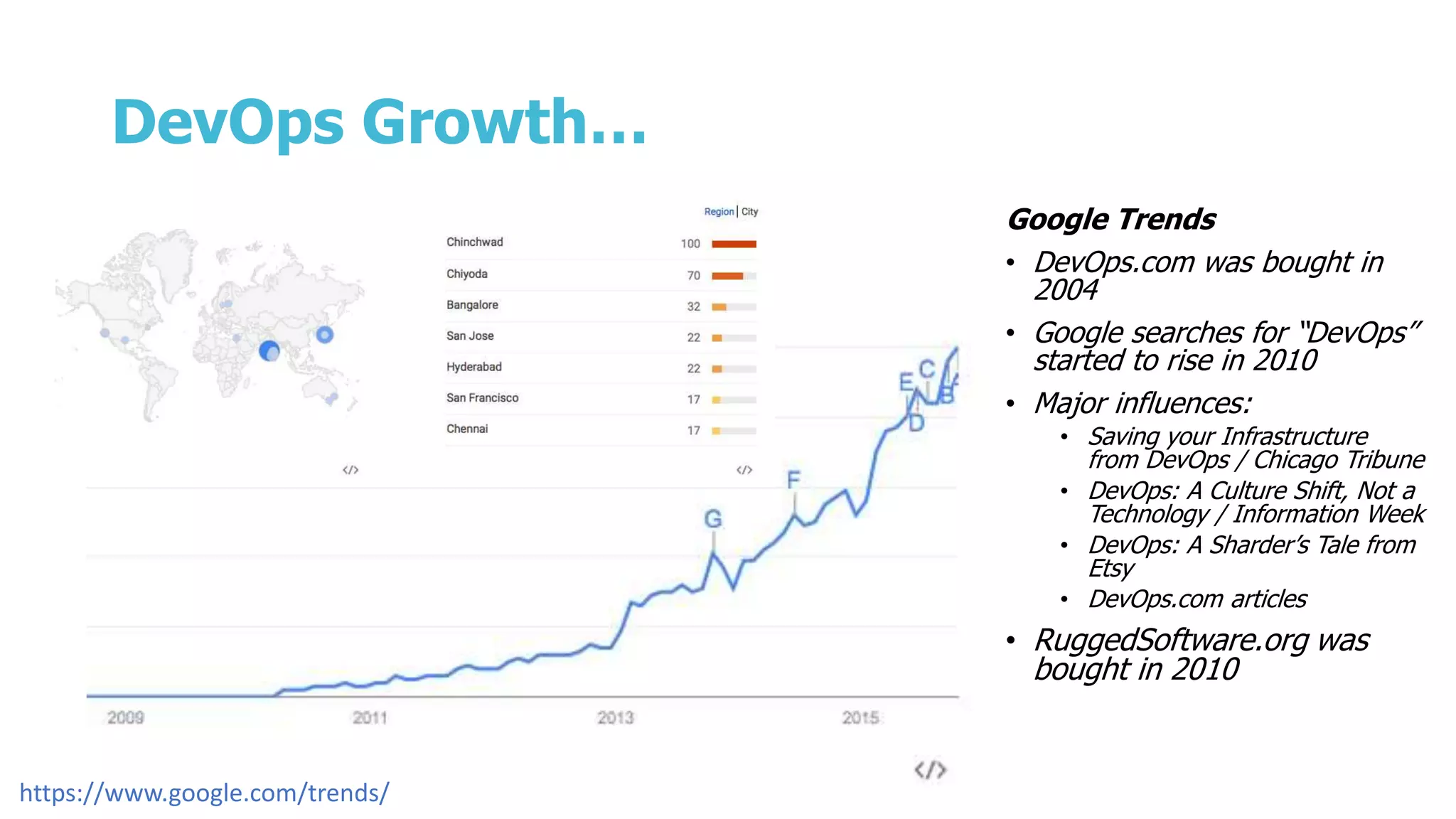 DevOps Growth…

Region | City

| Chinchwad | 100 |
|---|---|
| Chiyoda | 70 |
| Bangalore | 32 |
| San Jose | 22 |
| Hyderabad | 22 |
| San Francisco | 17 |
| Chennai | 17 |

</>

</>

E C A B D F G

2009 2011 2013 2015

</>

https://www.google.com/trends/

Google Trends

• DevOps.com was bought in 2004
• Google searches for "DevOps" started to rise in 2010
• Major influences:
  • Saving your Infrastructure from DevOps / Chicago Tribune
  • DevOps: A Culture Shift, Not a Technology / Information Week
  • DevOps: A Sharder's Tale from Etsy
  • DevOps.com articles
• RuggedSoftware.org was bought in 2010